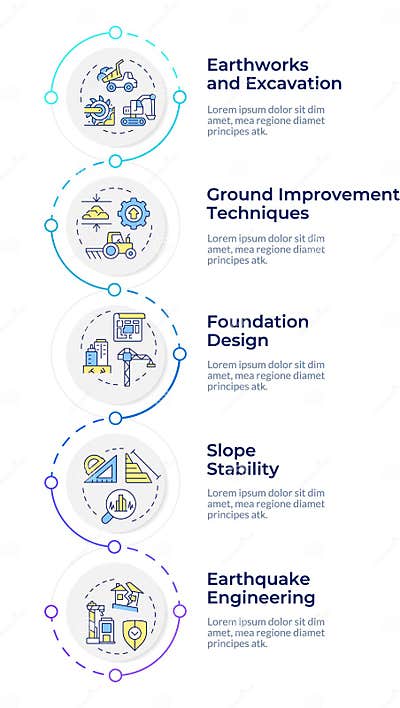 Earthworks and Excavation

Lorem ipsum dolor sit dim amet, mea regione diamet principes atk.

Ground Improvement Techniques

Lorem ipsum dolor sit dim amet, mea regione diamet principes atk.

Foundation Design

Lorem ipsum dolor sit dim amet, mea regione diamet principes atk.

Slope Stability

Lorem ipsum dolor sit dim amet, mea regione diamet principes atk.

Earthquake Engineering

Lorem ipsum dolor sit dim amet, mea regione diamet principes atk.